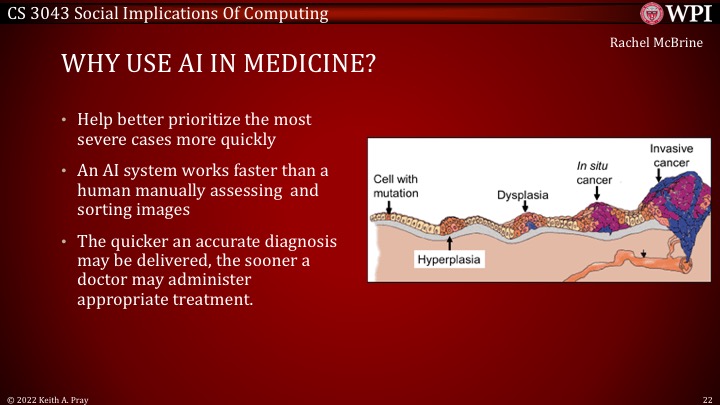 CS 3043 Social Implications Of Computing

WPI

Rachel McBrine

WHY USE AI IN MEDICINE?

• Help better prioritize the most severe cases more quickly

• An AI system works faster than a human manually assessing and sorting images

• The quicker an accurate diagnosis may be delivered, the sooner a doctor may administer appropriate treatment.

Cell with mutation

Hyperplasia

Dysplasia

In situ cancer

Invasive cancer

© 2022 Keith A. Pray

22